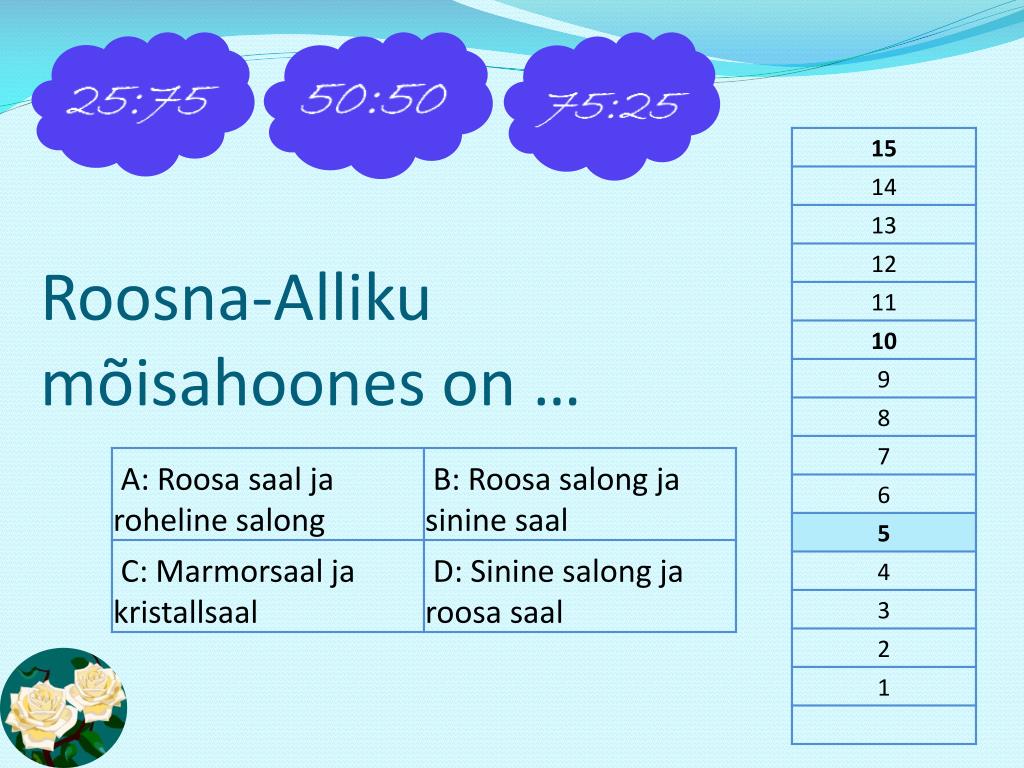 25:75

50:50

75:25

Roosna-Alliku mõisahoones on …

| A: Roosa saal ja roheline salong | B: Roosa salong ja sinine saal |
|---|---|
| C: Marmorsaal ja kristallsaal | D: Sinine salong ja roosa saal |

| 15 |
|---|
| 14 |
| 13 |
| 12 |
| 11 |
| 10 |
| 9 |
| 8 |
| 7 |
| 6 |
| 5 |
| 4 |
| 3 |
| 2 |
| 1 |
| |